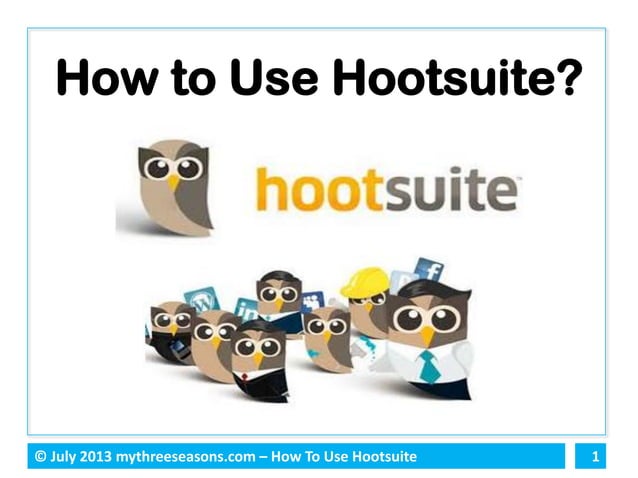 How to Use Hootsuite?

hootsuite

© July 2013 mythreeseasons.com – How To Use Hootsuite

1